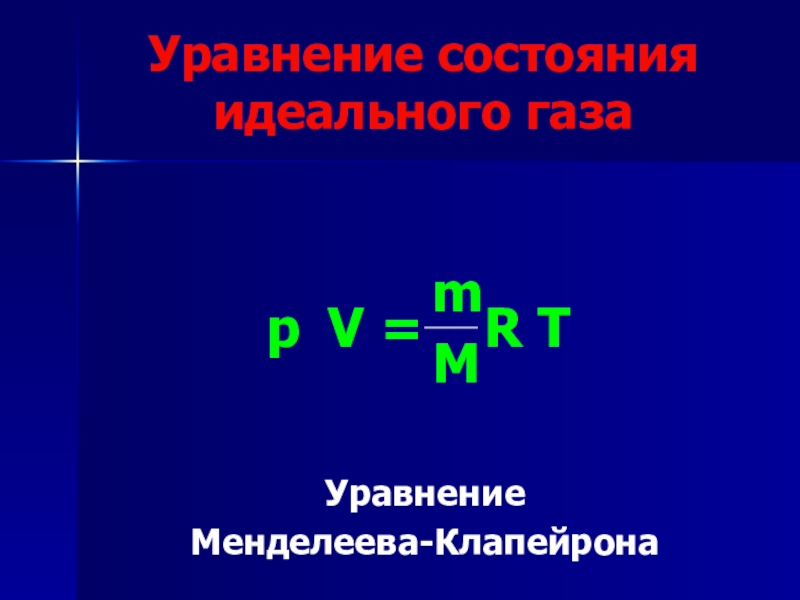 Уравнение состояния идеального газа

$p V = \frac{m}{M} R T$

Уравнение Менделеева-Клапейрона